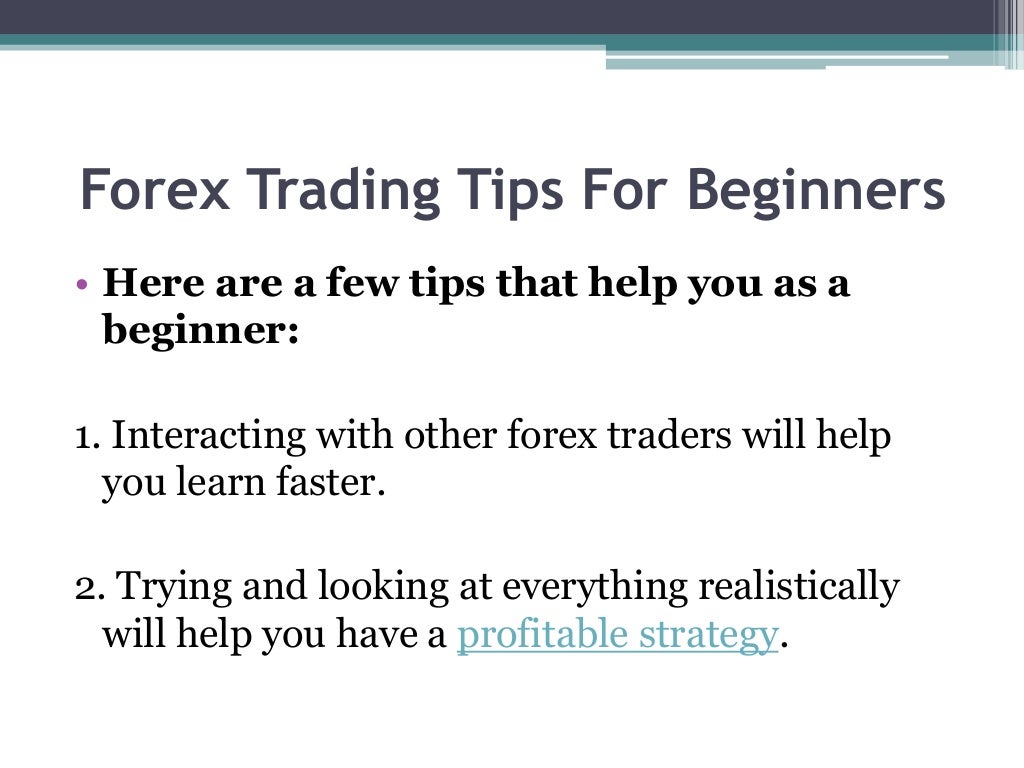 Forex Trading Tips For Beginners

• Here are a few tips that help you as a beginner:

1. Interacting with other forex traders will help you learn faster.

2. Trying and looking at everything realistically will help you have a profitable strategy.